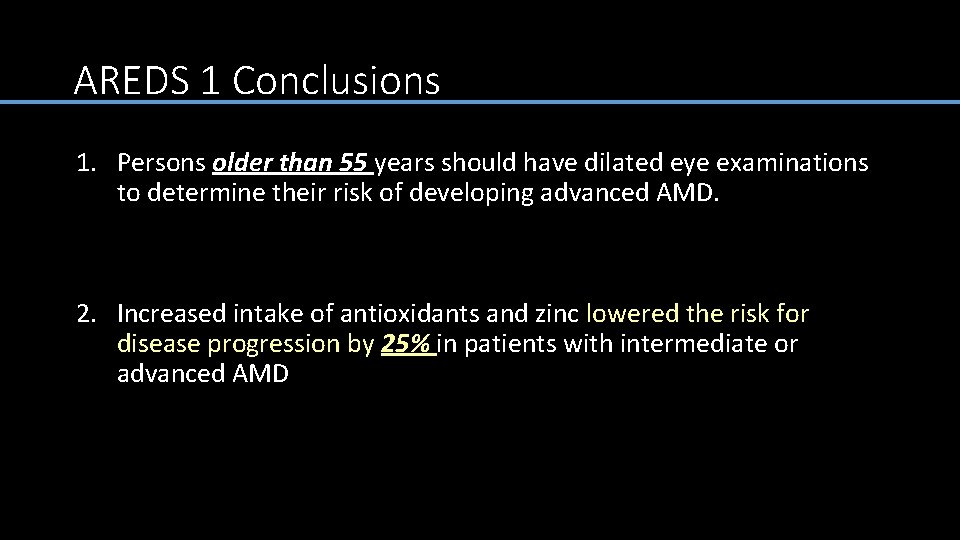 AREDS 1 Conclusions

1. Persons older than 55 years should have dilated eye examinations to determine their risk of developing advanced AMD.

2. Increased intake of antioxidants and zinc lowered the risk for disease progression by 25% in patients with intermediate or advanced AMD